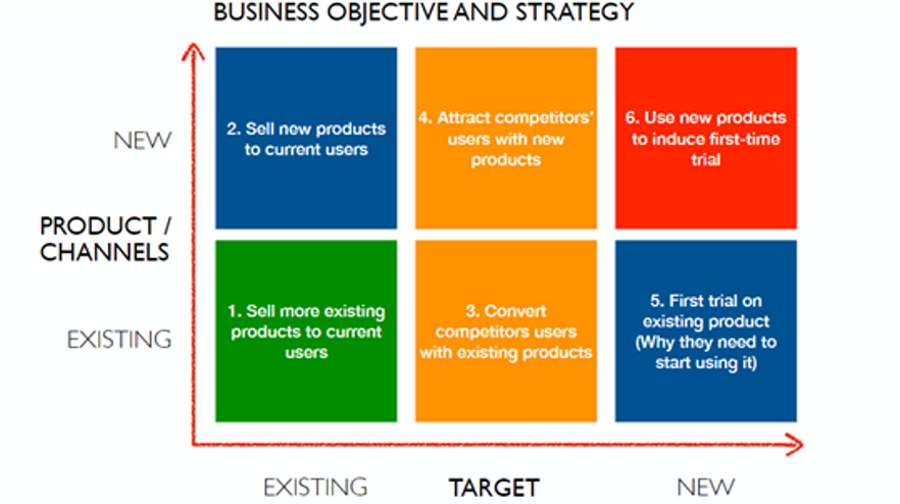 BUSINESS OBJECTIVE AND STRATEGY

NEW

PRODUCT / CHANNELS

EXISTING

2. Sell new products to current users

4. Attract competitors' users with new products

6. Use new products to induce first-time trial

1. Sell more existing products to current users

3. Convert competitors users with existing products

5. First trial on existing product (Why they need to start using it)

EXISTING

TARGET

NEW